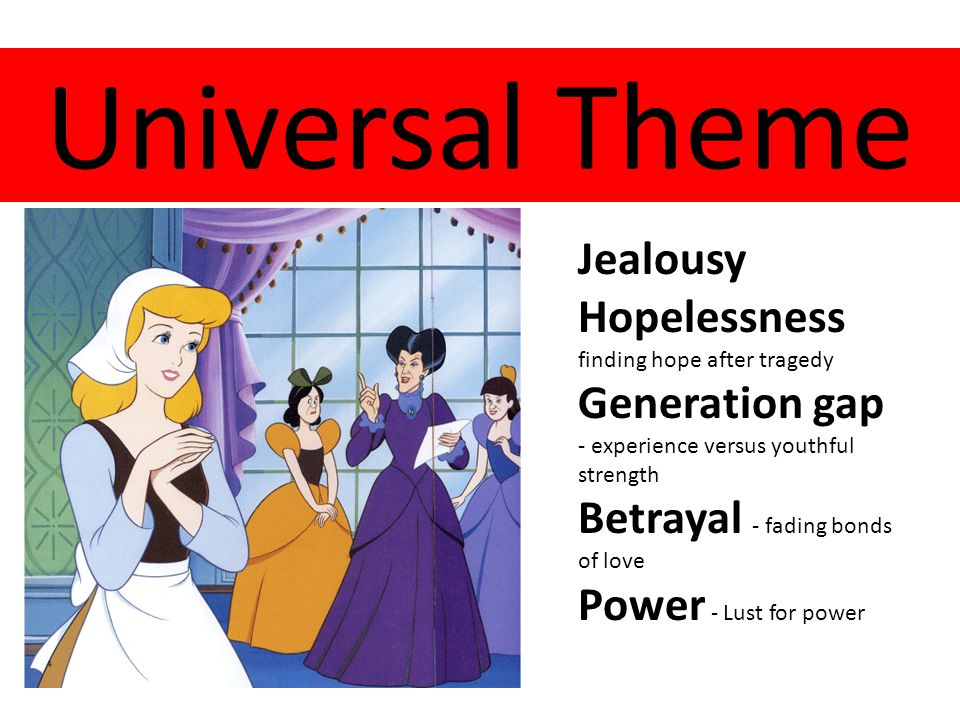 Universal Theme

Jealousy

Hopelessness
finding hope after tragedy

Generation gap
- experience versus youthful strength

Betrayal - fading bonds of love

Power - Lust for power